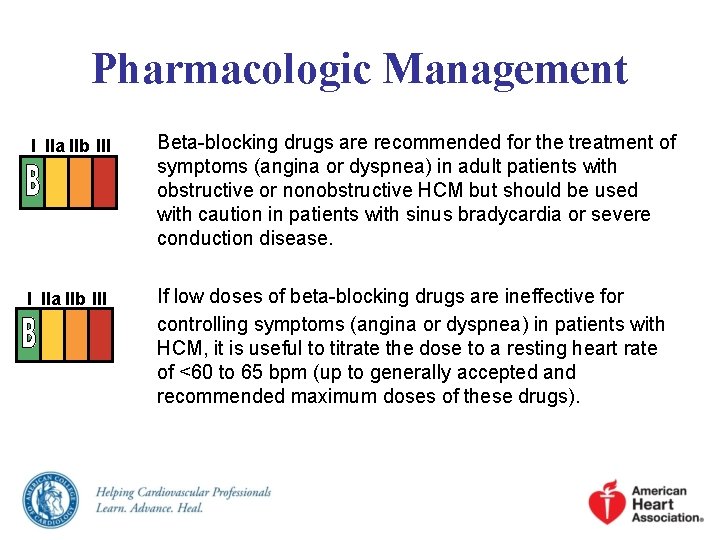 Pharmacologic Management

I IIa IIb III
B

Beta-blocking drugs are recommended for the treatment of symptoms (angina or dyspnea) in adult patients with obstructive or nonobstructive HCM but should be used with caution in patients with sinus bradycardia or severe conduction disease.

I IIa IIb III
B

If low doses of beta-blocking drugs are ineffective for controlling symptoms (angina or dyspnea) in patients with HCM, it is useful to titrate the dose to a resting heart rate of <60 to 65 bpm (up to generally accepted and recommended maximum doses of these drugs).

AMERICAN COLLEGE OF CARDIOLOGY

Helping Cardiovascular Professionals
Learn. Advance. Heal.

American Heart Association®